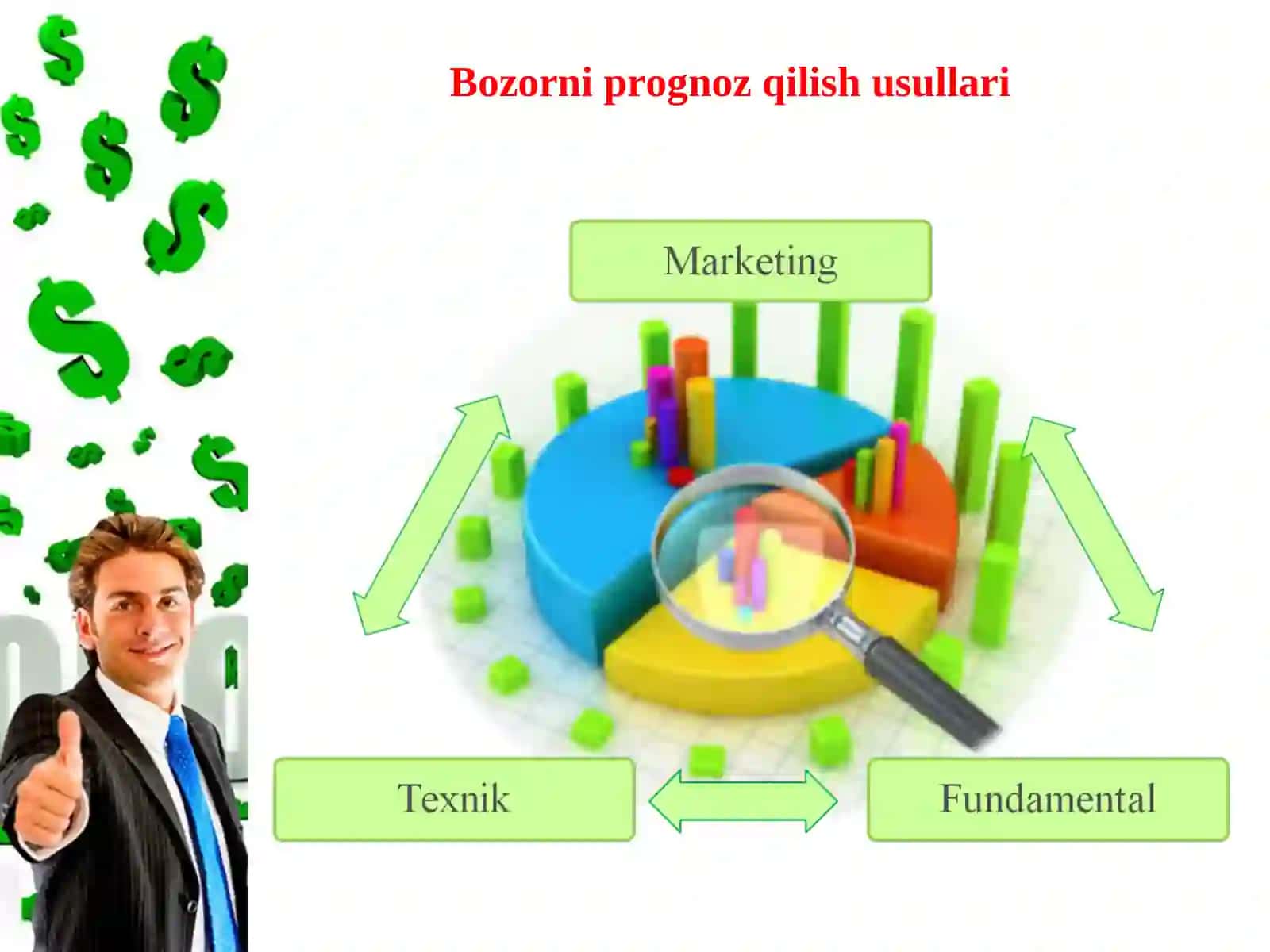 Bozorni prognoz qilish usullari

Marketing

Texnik

Fundamental